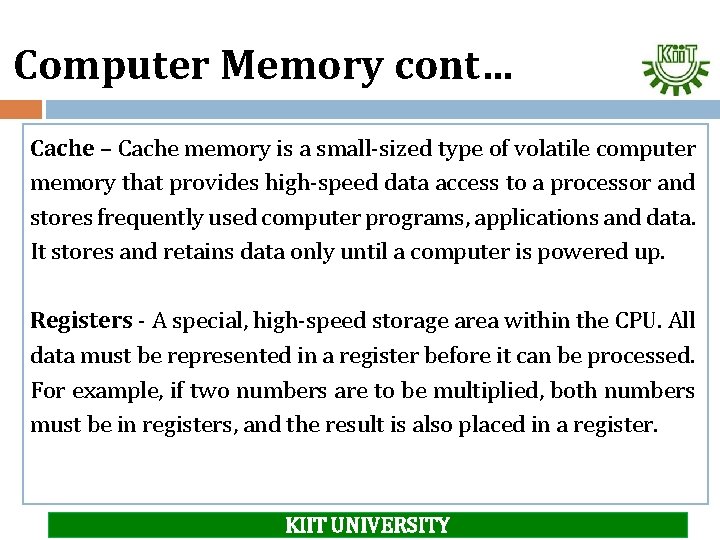 Computer Memory cont…

KIIT

Cache – Cache memory is a small-sized type of volatile computer memory that provides high-speed data access to a processor and stores frequently used computer programs, applications and data. It stores and retains data only until a computer is powered up.

Registers - A special, high-speed storage area within the CPU. All data must be represented in a register before it can be processed. For example, if two numbers are to be multiplied, both numbers must be in registers, and the result is also placed in a register.

KIIT UNIVERSITY